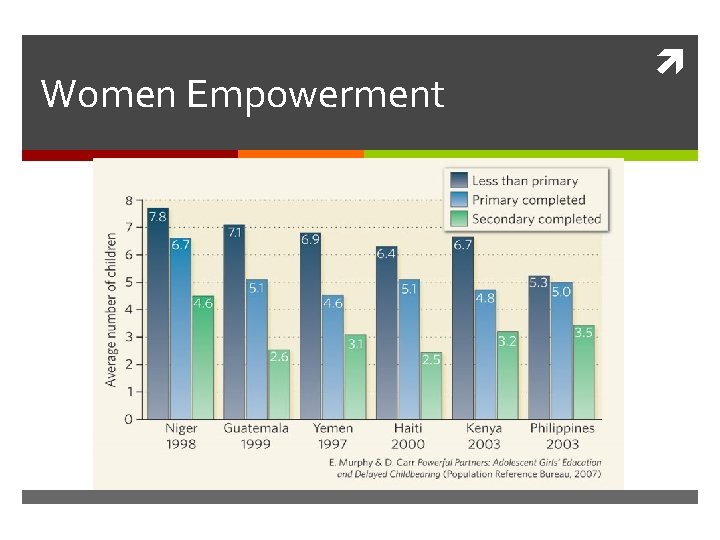 Women Empowerment

Less than primary
Primary completed
Secondary completed

Average number of children

8
7
6
5
4
3
2
1
0

7.8
6.7
4.6
7.1
5.1
2.6
6.9
4.6
3.1
6.4
5.1
2.5
6.7
4.8
3.2
5.3
5.0
3.5

Niger 1998
Guatemala 1999
Yemen 1997
Haiti 2000
Kenya 2003
Philippines 2003

E. Murphy & D. Carr Powerful Partners: Adolescent Girls' Education and Delayed Childbearing (Population Reference Bureau, 2007)